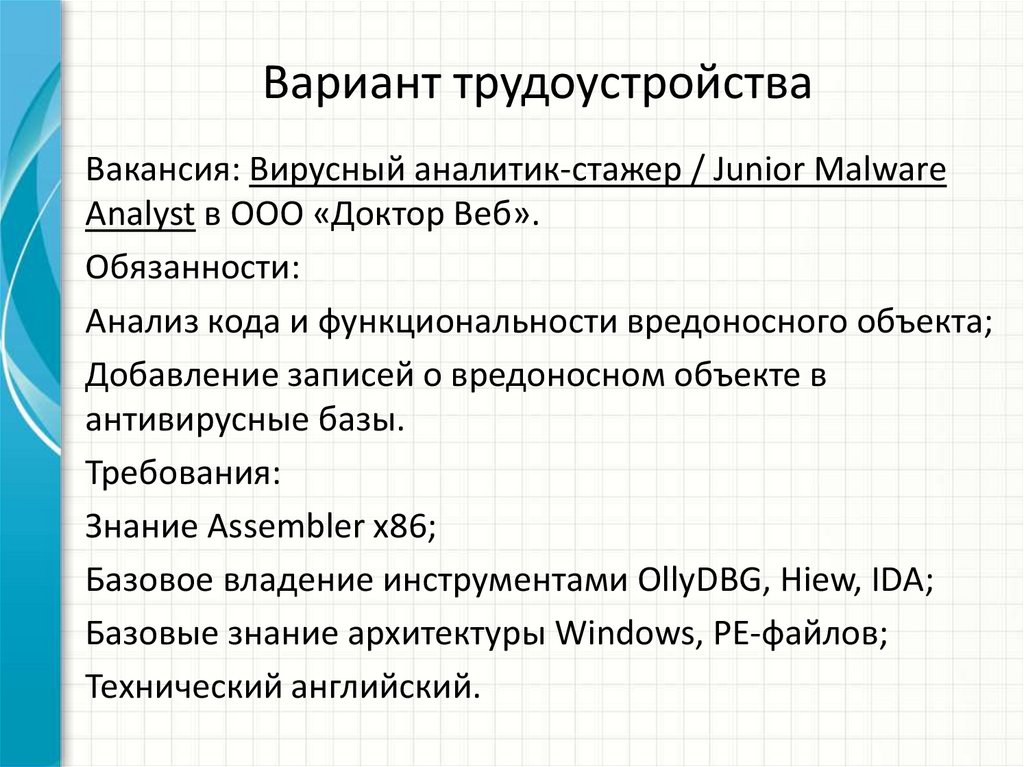 Вариант трудоустройства

Вакансия: Вирусный аналитик-стажер / Junior Malware Analyst в ООО «Доктор Веб».

Обязанности:

Анализ кода и функциональности вредоносного объекта;

Добавление записей о вредоносном объекте в антивирусные базы.

Требования:

Знание Assembler x86;

Базовое владение инструментами OllyDBG, Hiew, IDA;

Базовые знание архитектуры Windows, PE-файлов;

Технический английский.